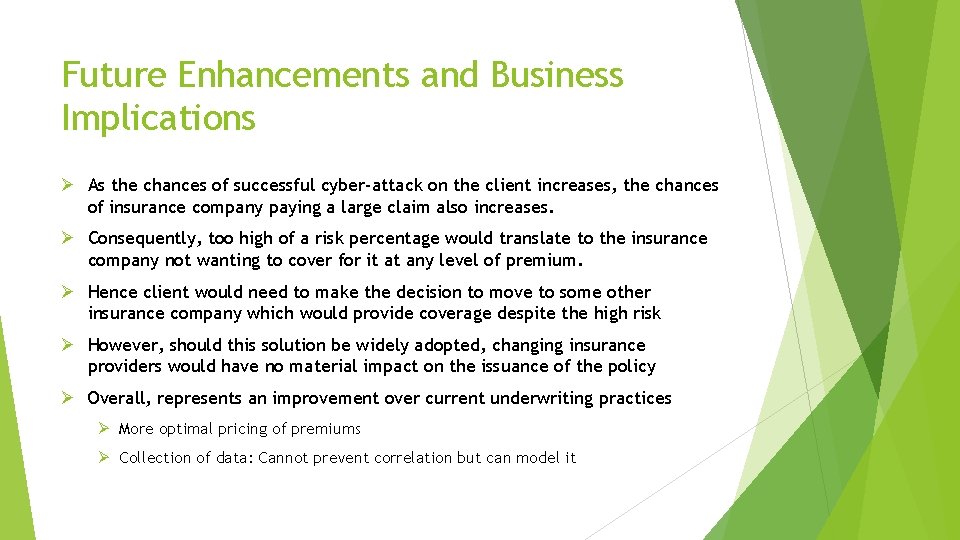 Future Enhancements and Business Implications

➢ As the chances of successful cyber-attack on the client increases, the chances of insurance company paying a large claim also increases.

➢ Consequently, too high of a risk percentage would translate to the insurance company not wanting to cover for it at any level of premium.

➢ Hence client would need to make the decision to move to some other insurance company which would provide coverage despite the high risk

➢ However, should this solution be widely adopted, changing insurance providers would have no material impact on the issuance of the policy

➢ Overall, represents an improvement over current underwriting practices

➢ More optimal pricing of premiums

➢ Collection of data: Cannot prevent correlation but can model it